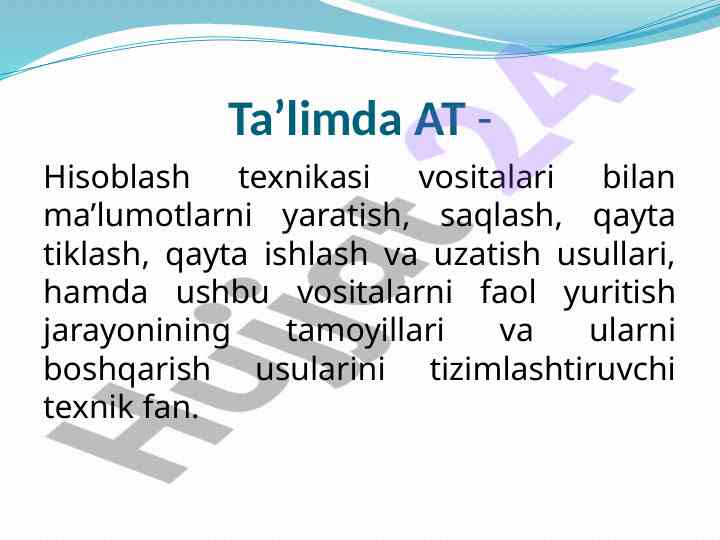 Ta’limda AT -

Hisoblash texnikasi vositalari bilan ma’lumotlarni yaratish, saqlash, qayta tiklash, qayta ishlash va uzatish usullari, hamda ushbu vositalarni faol yuritish jarayonining tamoyillari va ularni boshqarish usularini tizimlashtiruvchi texnik fan.

Hujjat 24